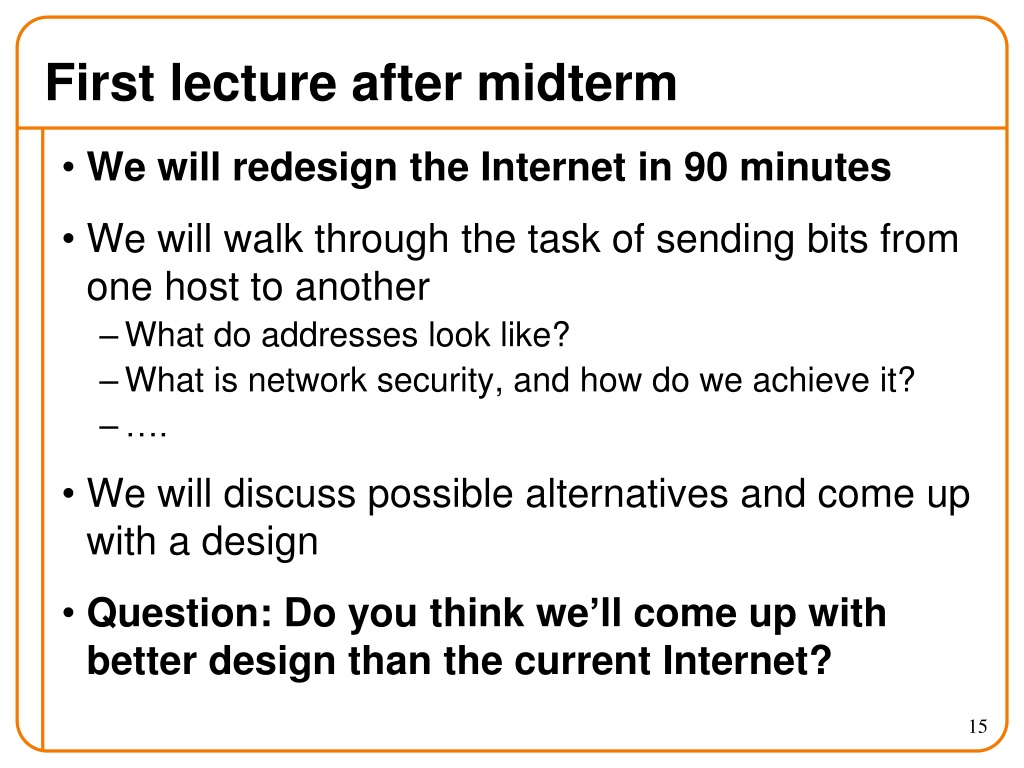 First lecture after midterm

• We will redesign the Internet in 90 minutes

• We will walk through the task of sending bits from one host to another

– What do addresses look like?

– What is network security, and how do we achieve it?

– ….

• We will discuss possible alternatives and come up with a design

• Question: Do you think we'll come up with better design than the current Internet?

15